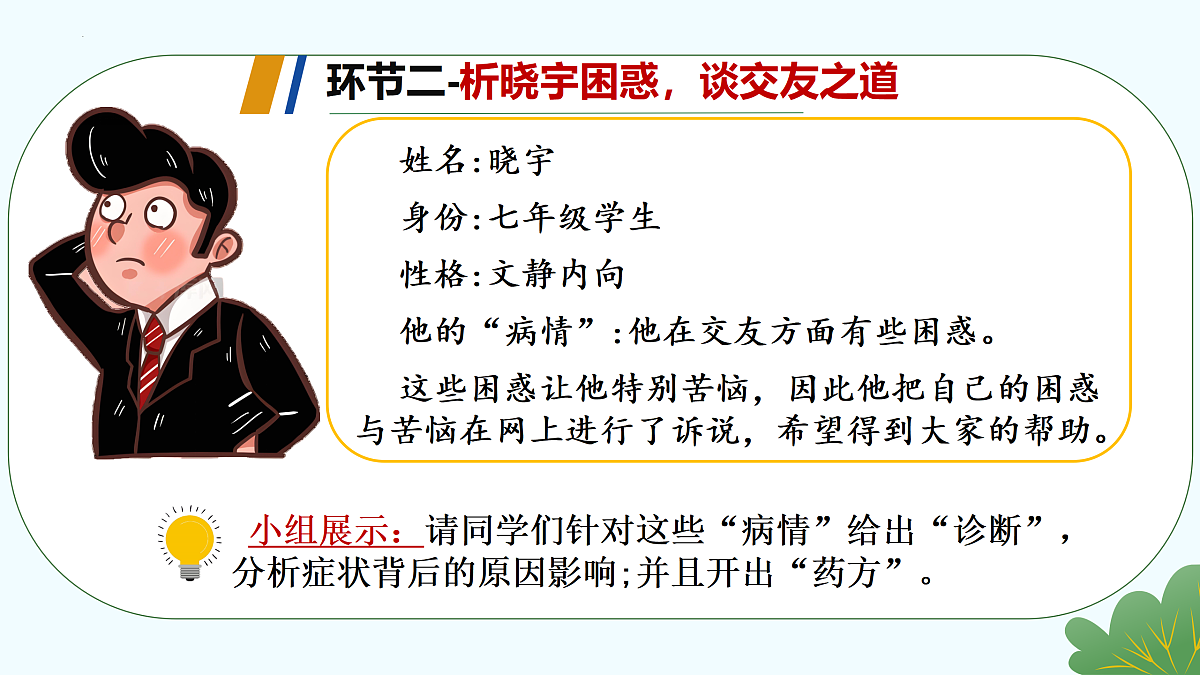 环节二-析晓宇困惑，谈交友之道

姓名:晓宇

身份:七年级学生

性格:文静内向

他的“病情”:他在交友方面有些困惑。

这些困惑让他特别苦恼，因此他把自己的困惑与苦恼在网上进行了诉说，希望得到大家的帮助。

小组展示：请同学们针对这些“病情”给出“诊断”，分析症状背后的原因影响;并且开出“药方”。